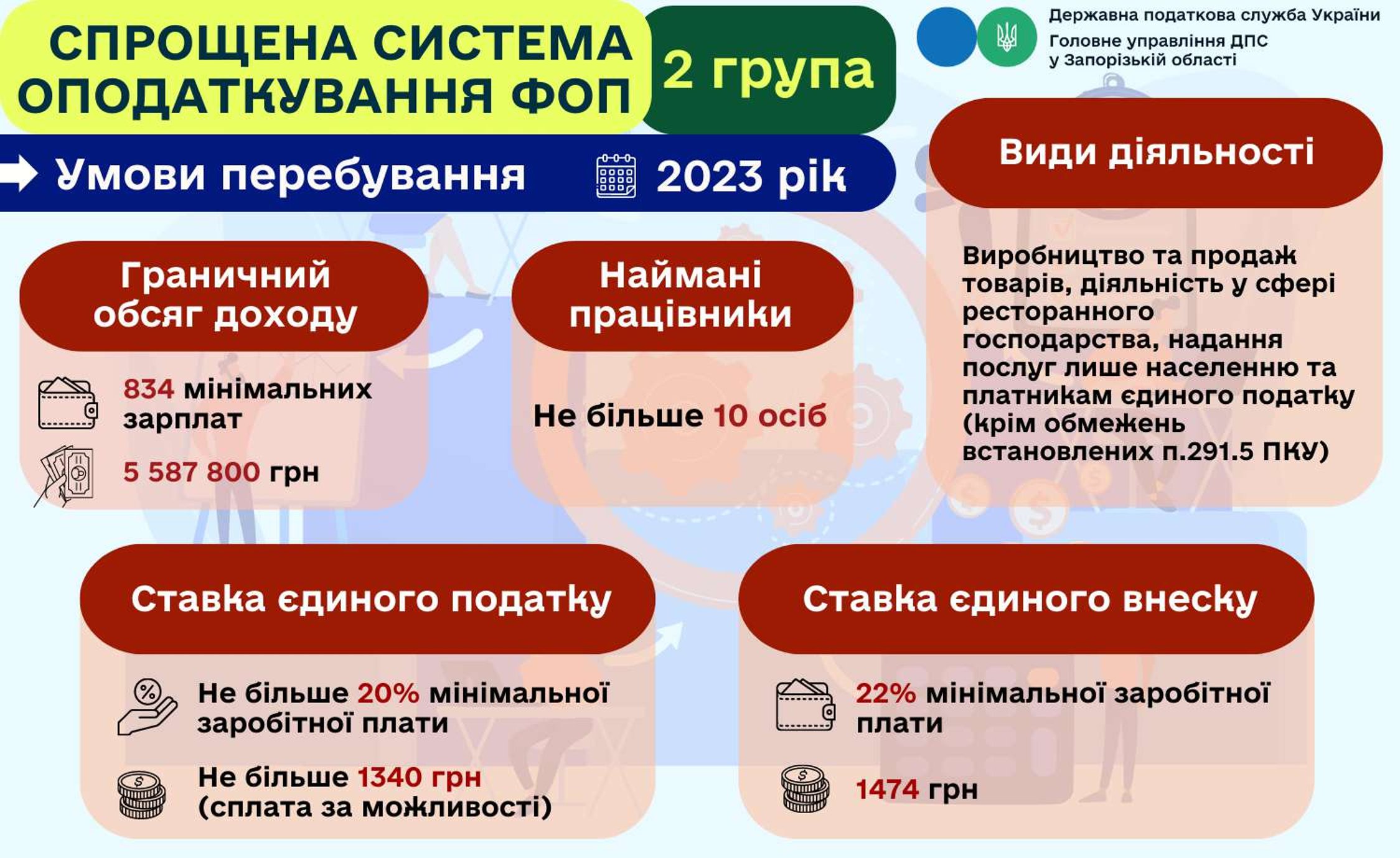 СПРОЩЕНА СИСТЕМА ОПОДАТКУВАННЯ ФОП

2 група

Державна податкова служба України
Головне управління ДПС у Запорізькій області

Умови перебування

2023 рік

Види діяльності

Виробництво та продаж товарів, діяльність у сфері ресторанного господарства, надання послуг лише населенню та платникам єдиного податку (крім обмежень встановлених п.291.5 ПКУ)

Граничний обсяг доходу

834 мінімальних зарплат

5 587 800 грн

Наймані працівники

Не більше 10 осіб

Ставка єдиного податку

Не більше 20% мінімальної заробітної плати

Не більше 1340 грн (сплата за можливості)

Ставка єдиного внеску

22% мінімальної заробітної плати

1474 грн